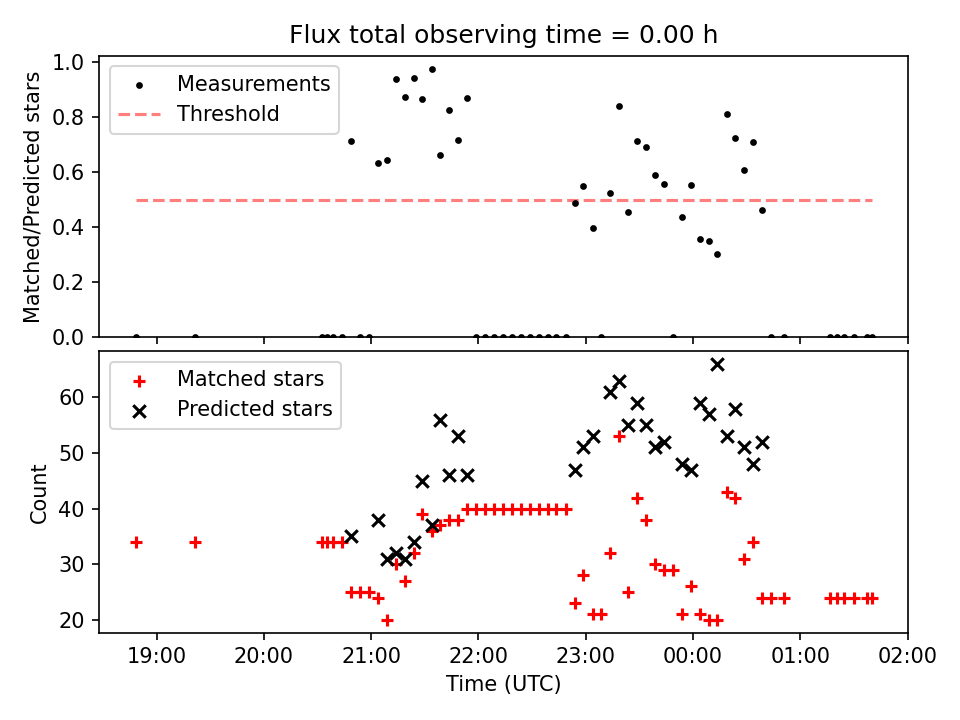 Flux total observing time = 0.00 h

Measurements
Threshold

Matched/Predicted stars

1.0
0.8
0.6
0.4
0.2
0.0

Matched stars
Predicted stars

Count

60
50
40
30
20

19:00
20:00
21:00
22:00
23:00
00:00
01:00
02:00

Time (UTC)